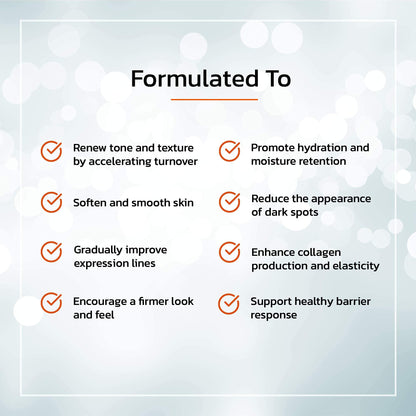 Formulated To

Renew tone and texture by accelerating turnover

Soften and smooth skin

Gradually improve expression lines

Encourage a firmer look and feel

Promote hydration and moisture retention

Reduce the appearance of dark spots

Enhance collagen production and elasticity

Support healthy barrier response